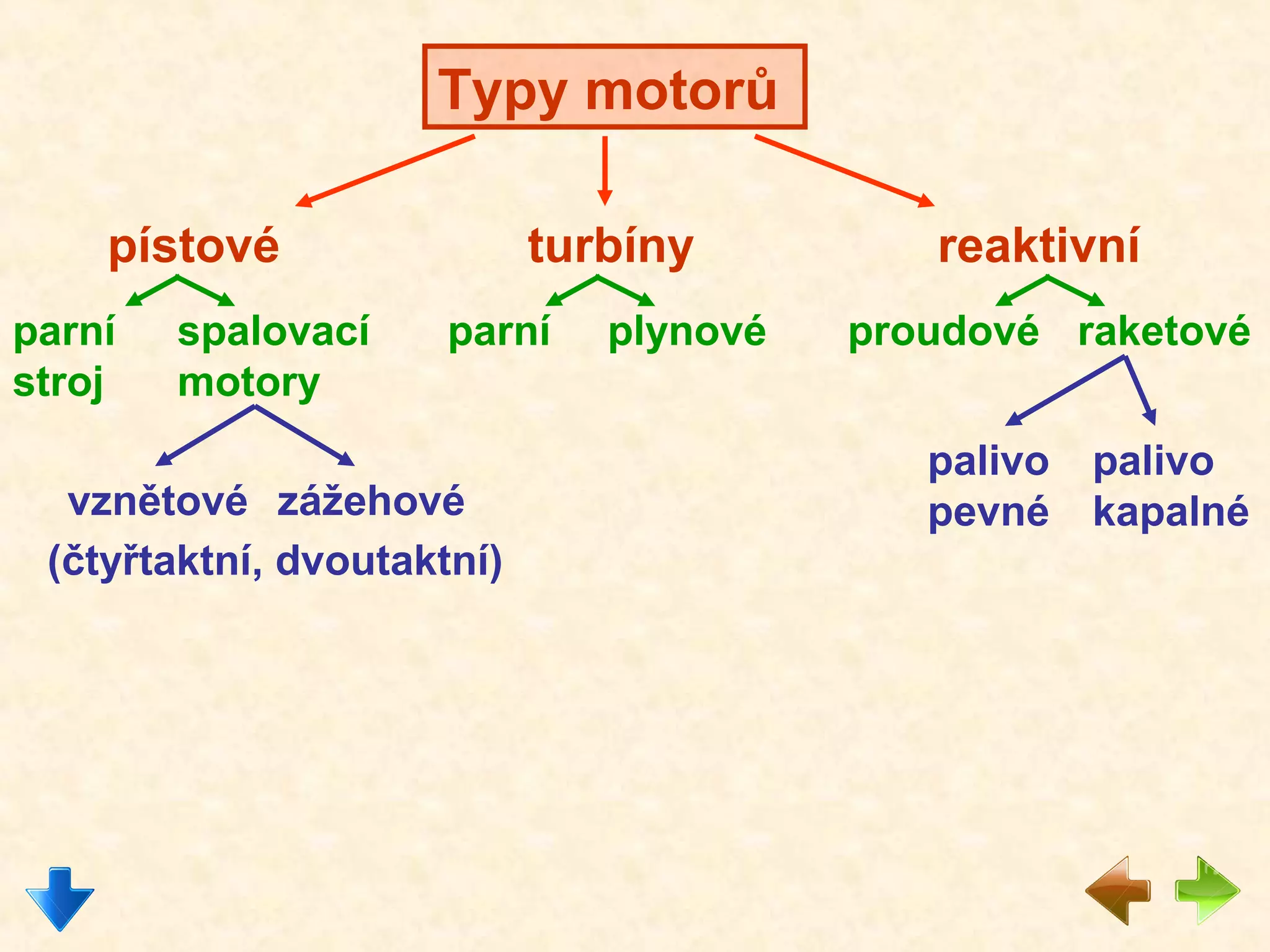 Typy motorů

pístové

turbíny

reaktivní

parní stroj

spalovací motory

parní

plynové

proudové

raketové

vznětové

zážehové

(čtyřtaktní, dvoutaktní)

palivo pevné

palivo kapalné